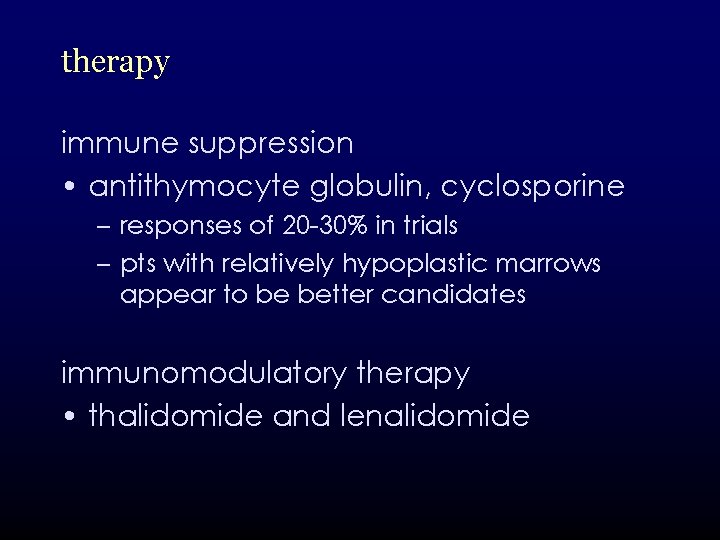 therapy

immune suppression

• antithymocyte globulin, cyclosporine
  – responses of 20-30% in trials
  – pts with relatively hypoplastic marrows appear to be better candidates

immunomodulatory therapy

• thalidomide and lenalidomide